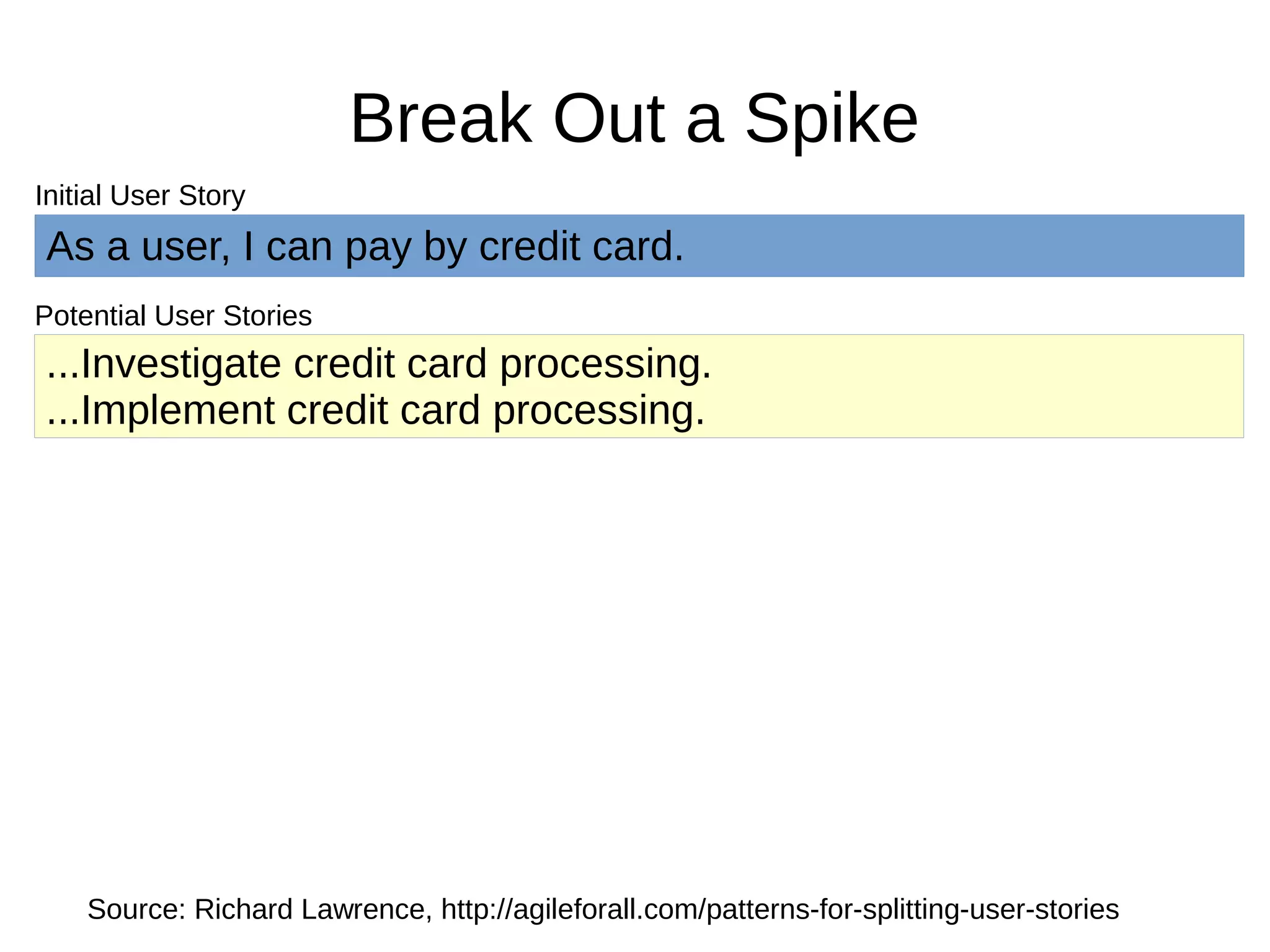 Break Out a Spike

Initial User Story

As a user, I can pay by credit card.

Potential User Stories

...Investigate credit card processing.
...Implement credit card processing.

Source: Richard Lawrence, http://agileforall.com/patterns-for-splitting-user-stories